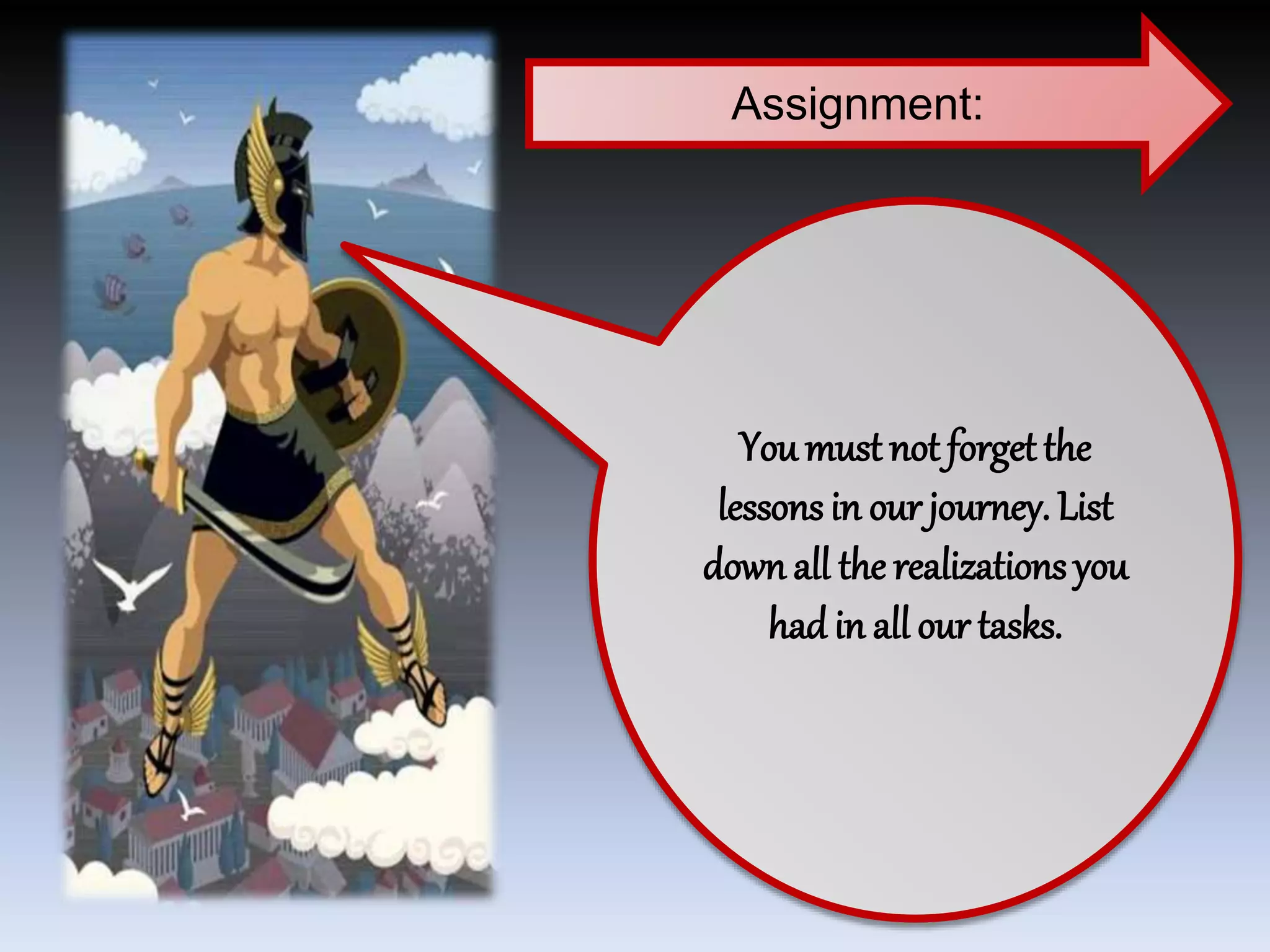 Assignment:

You must not forget the lessons in our journey. List down all the realizations you had in all our tasks.